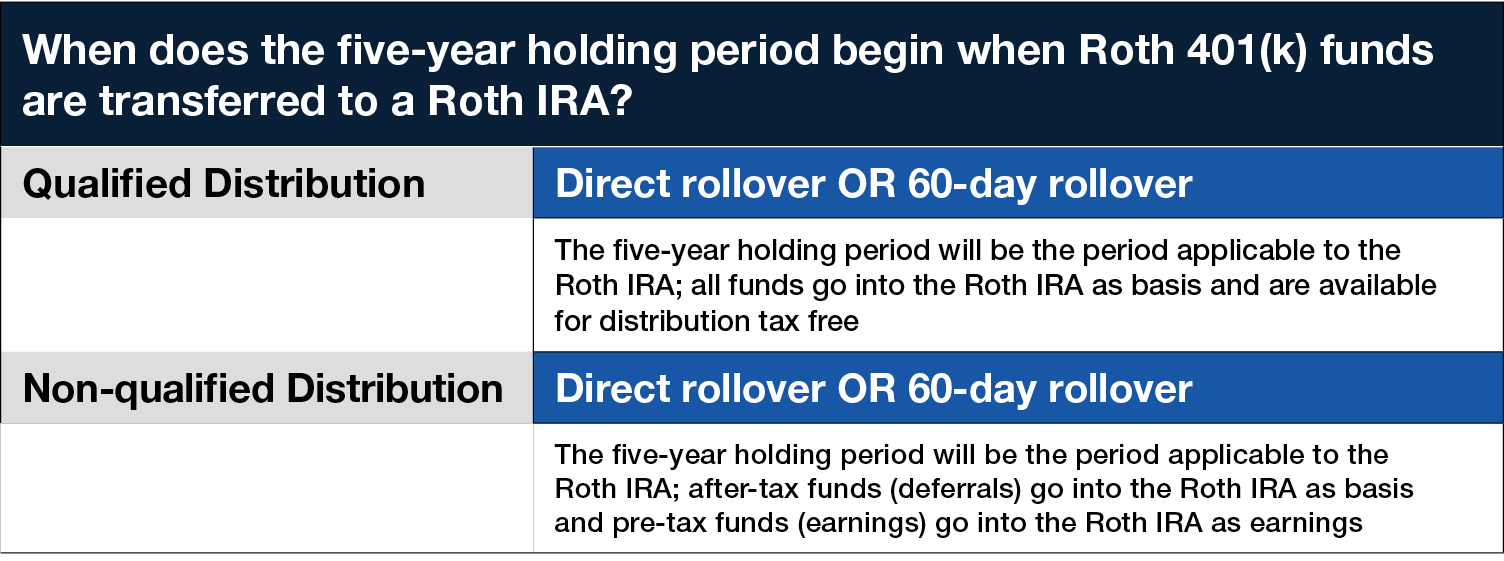 When does the five-year holding period begin when Roth 401(k) funds are transferred to a Roth IRA?

| Qualified Distribution | Direct rollover OR 60-day rollover |
|---|---|
| | The five-year holding period will be the period applicable to the Roth IRA; all funds go into the Roth IRA as basis and are available for distribution tax free |
| Non-qualified Distribution | Direct rollover OR 60-day rollover |
| | The five-year holding period will be the period applicable to the Roth IRA; after-tax funds (deferrals) go into the Roth IRA as basis and pre-tax funds (earnings) go into the Roth IRA as earnings |